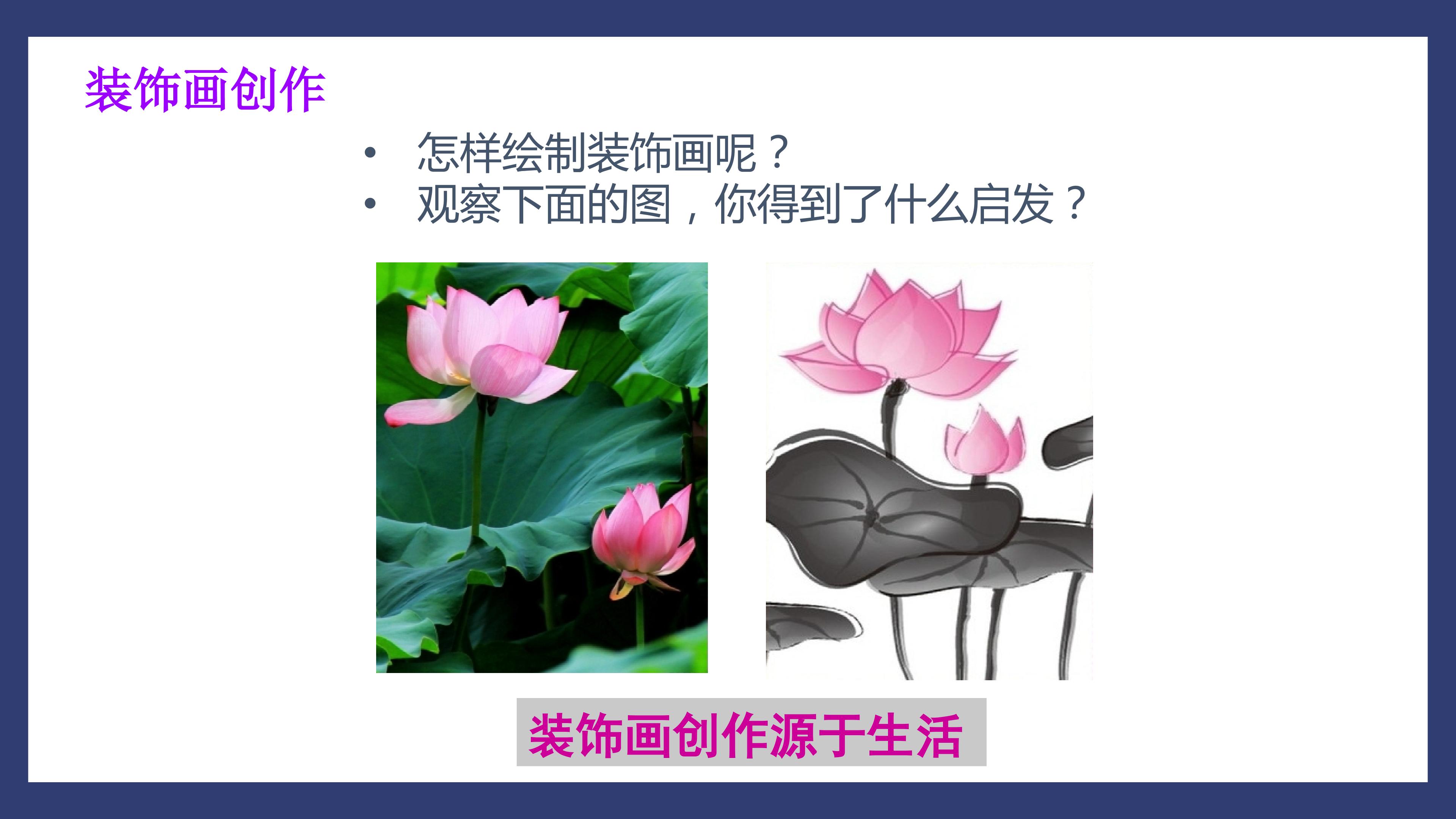 装饰画创作

• 怎样绘制装饰画呢？
• 观察下面的图，你得到了什么启发？

装饰画创作源于生活